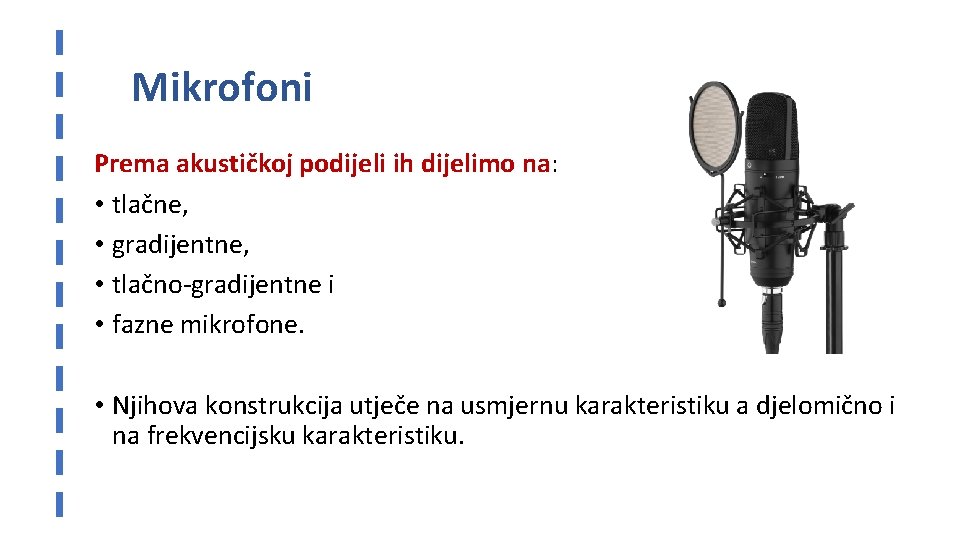 Mikrofoni

Prema akustičkoj podijeli ih dijelimo na:
• tlačne,
• gradijentne,
• tlačno-gradijentne i
• fazne mikrofone.

• Njihova konstrukcija utječe na usmjernu karakteristiku a djelomično i na frekvencijsku karakteristiku.